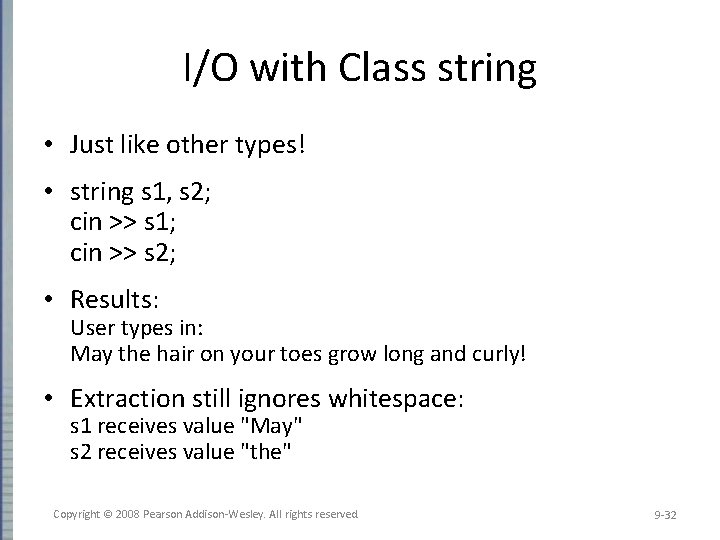 I/O with Class string

• Just like other types!

• string s1, s2;
cin >> s1;
cin >> s2;

• Results:
User types in:
May the hair on your toes grow long and curly!

• Extraction still ignores whitespace:
s1 receives value "May"
s2 receives value "the"

Copyright © 2008 Pearson Addison-Wesley. All rights reserved

9-32